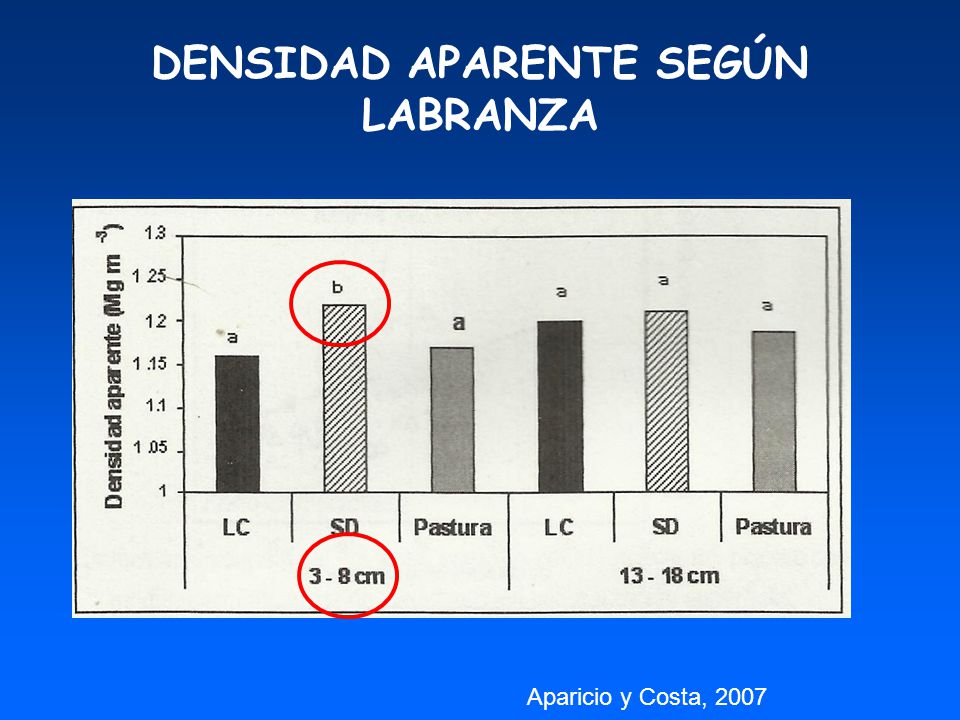 DENSIDAD APARENTE SEGÚN LABRANZA

Densidad aparente (Mg m $^{-3}$)

1.3
1.25
1.2
1.15
1.1
1.05
1

a
b
a
a
a
a

LC
SD
Pastura
LC
SD
Pastura

3 - 8 cm
13 - 18 cm

Aparicio y Costa, 2007